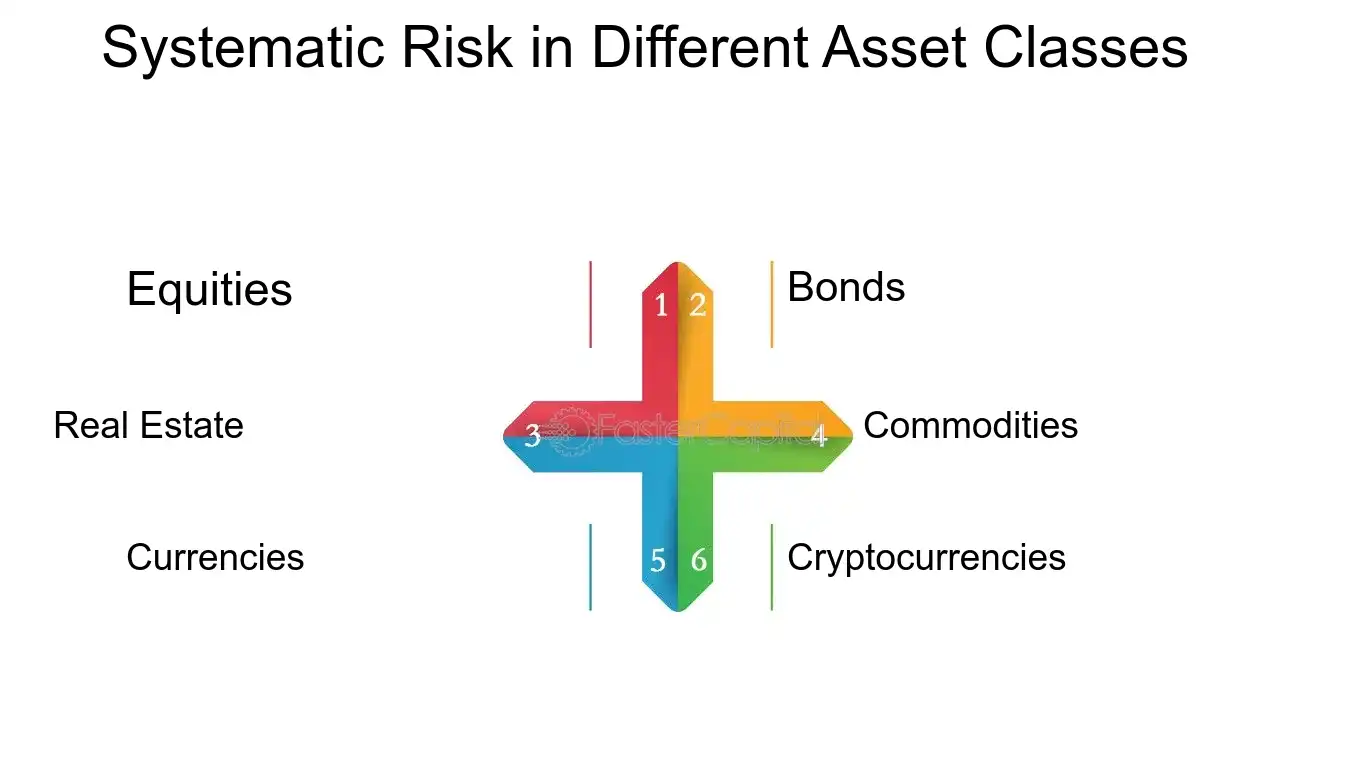 Systematic Risk in Different Asset Classes

Equities

1 2

Bonds

Real Estate

3

FasterCapital

4

Commodities

Currencies

5 6

Cryptocurrencies